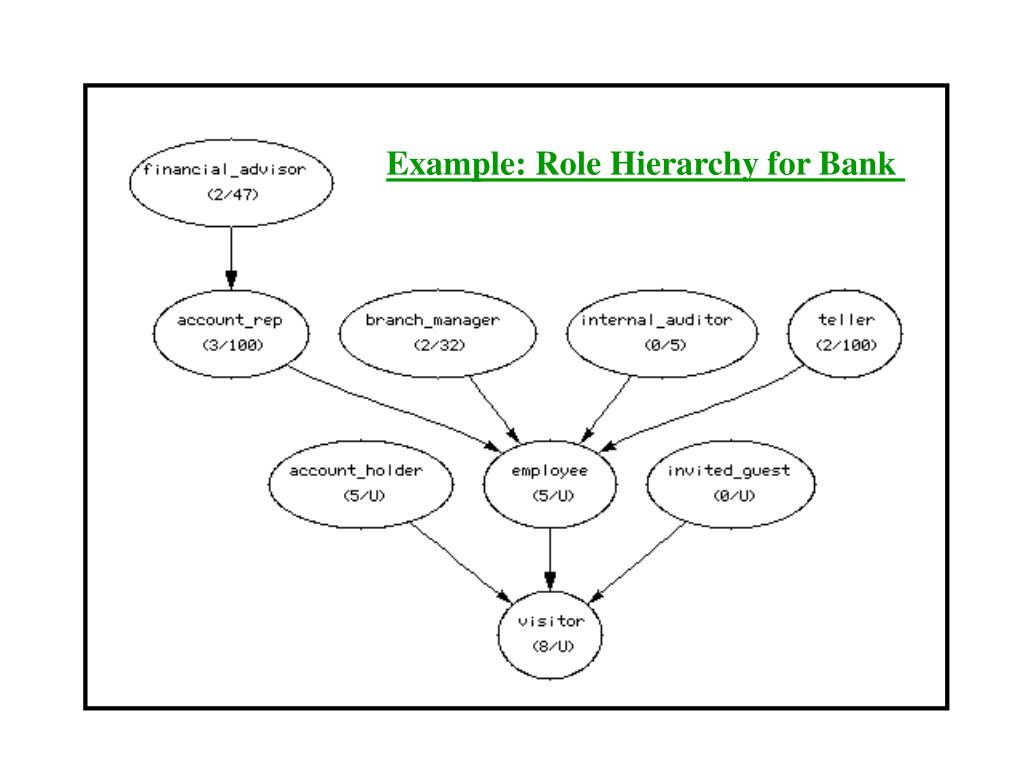 Example: Role Hierarchy for Bank

financial_advisor
(2/47)

account_rep
(3/100)

branch_manager
(2/32)

internal_auditor
(0/5)

teller
(2/100)

account_holder
(5/U)

employee
(5/U)

invited_guest
(0/U)

visitor
(8/U)